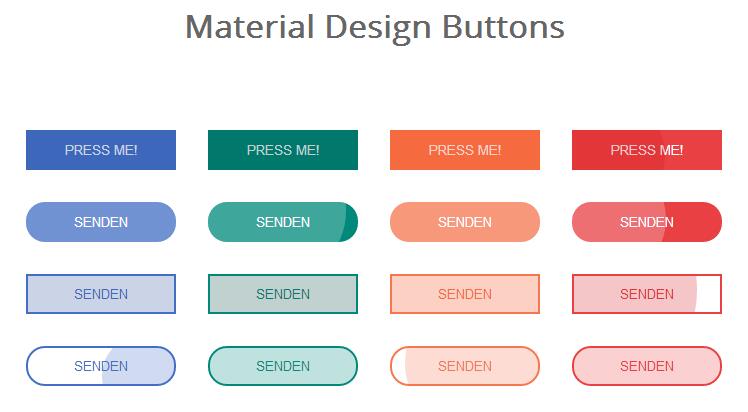 Material Design Buttons

PRESS ME! PRESS ME! PRESS ME! PRESS ME!

SENDEN SENDEN SENDEN SENDEN

SENDEN SENDEN SENDEN SENDEN

SENDEN SENDEN SENDEN SENDEN